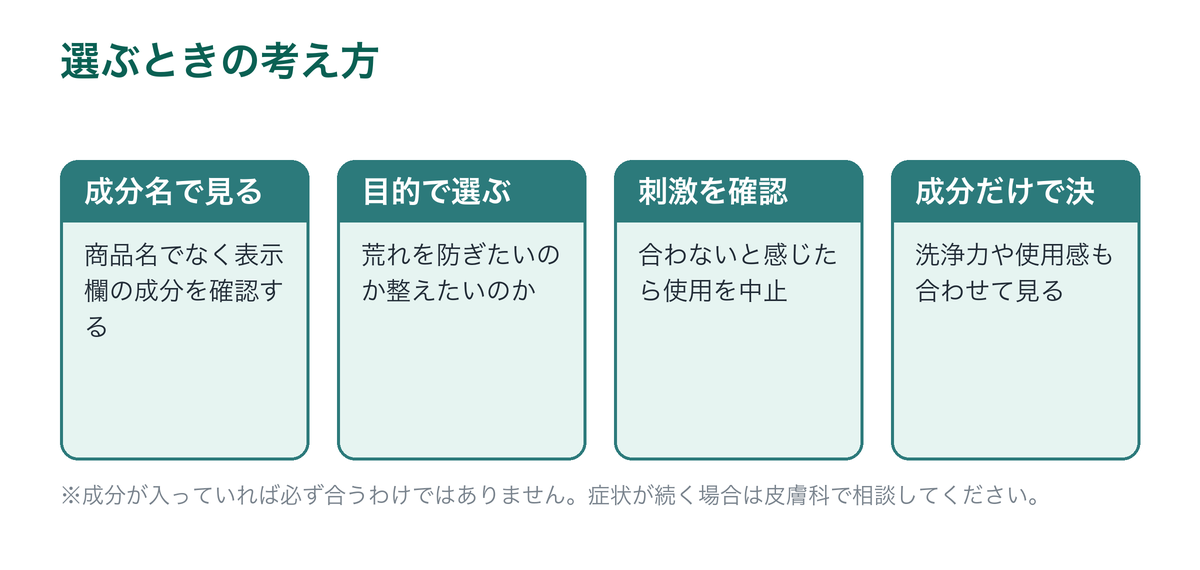 選ぶときの考え方

成分名で見る

商品名でなく表示欄の成分を確認する

目的で選ぶ

荒れを防ぎたいのか整えたいのか

刺激を確認

合わないと感じたら使用を中止

成分だけで決

洗浄力や使用感も合わせて見る

※成分が入っていれば必ず合うわけではありません。症状が続く場合は皮膚科で相談してください。